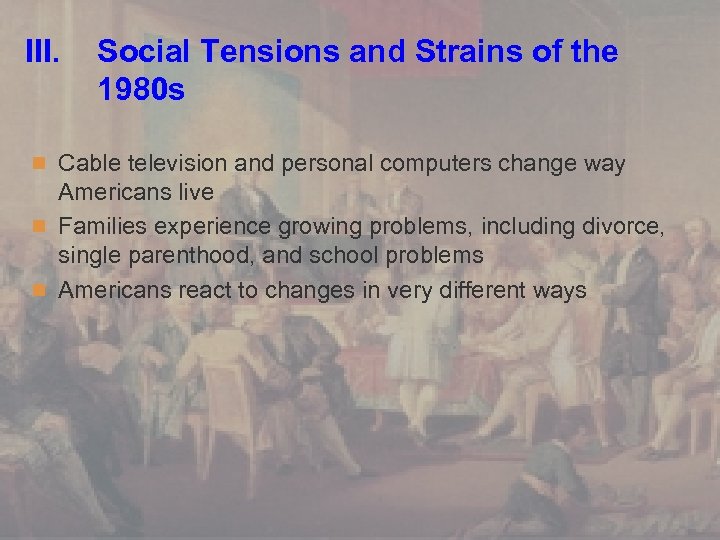 III. Social Tensions and Strains of the 1980s

- Cable television and personal computers change way Americans live
- Families experience growing problems, including divorce, single parenthood, and school problems
- Americans react to changes in very different ways